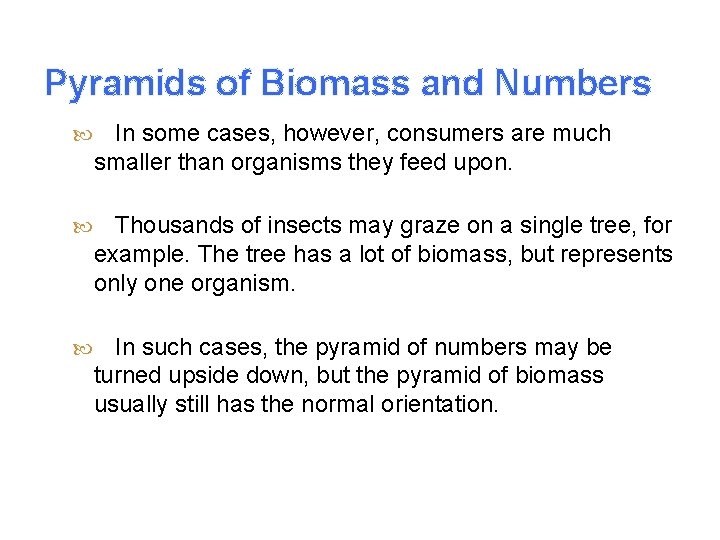 Pyramids of Biomass and Numbers

In some cases, however, consumers are much smaller than organisms they feed upon.

Thousands of insects may graze on a single tree, for example. The tree has a lot of biomass, but represents only one organism.

In such cases, the pyramid of numbers may be turned upside down, but the pyramid of biomass usually still has the normal orientation.